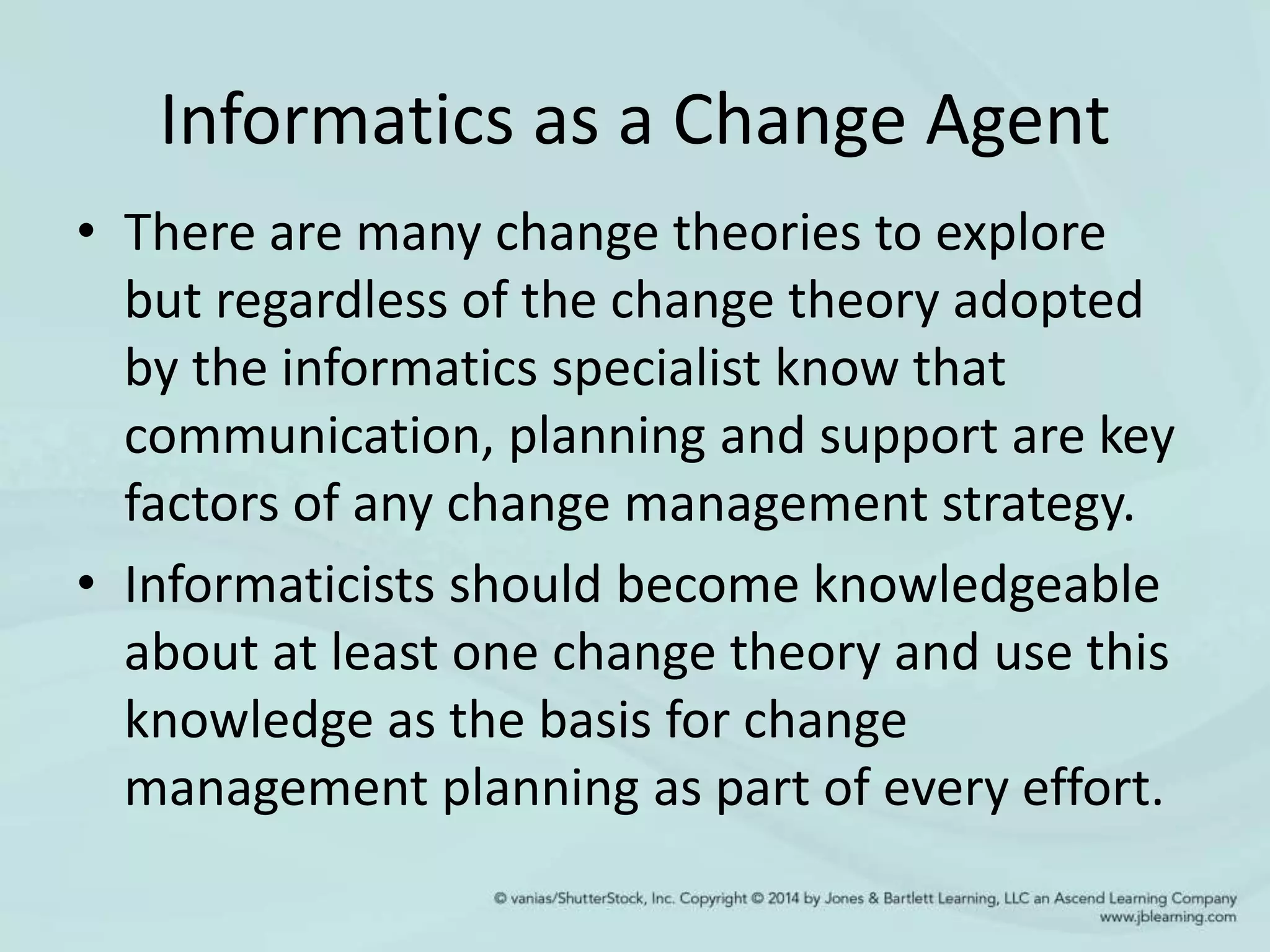 Informatics as a Change Agent

• There are many change theories to explore but regardless of the change theory adopted by the informatics specialist know that communication, planning and support are key factors of any change management strategy.

• Informaticists should become knowledgeable about at least one change theory and use this knowledge as the basis for change management planning as part of every effort.

© vanias/ShutterStock, Inc. Copyright © 2014 by Jones & Bartlett Learning, LLC an Ascend Learning Company
www.jblearning.com